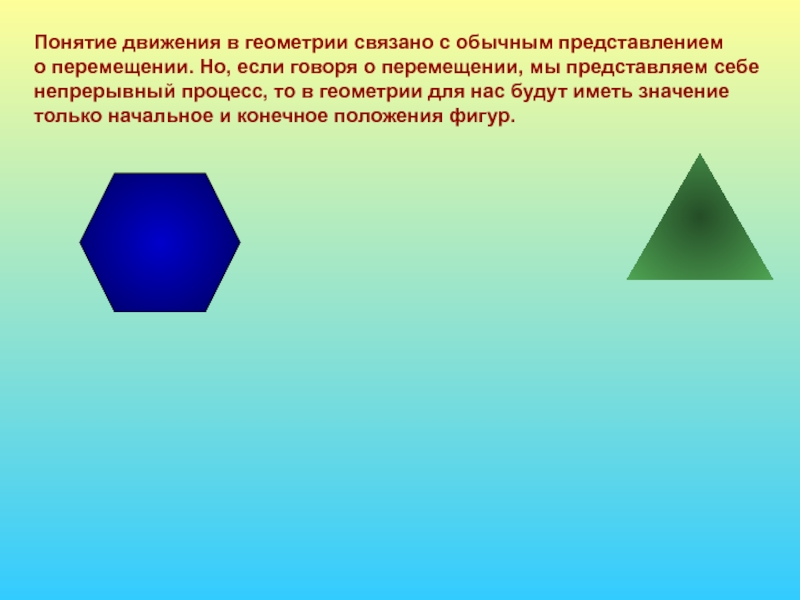 Понятие движения в геометрии связано с обычным представлением о перемещении. Но, если говоря о перемещении, мы представляем себе непрерывный процесс, то в геометрии для нас будут иметь значение только начальное и конечное положения фигур.